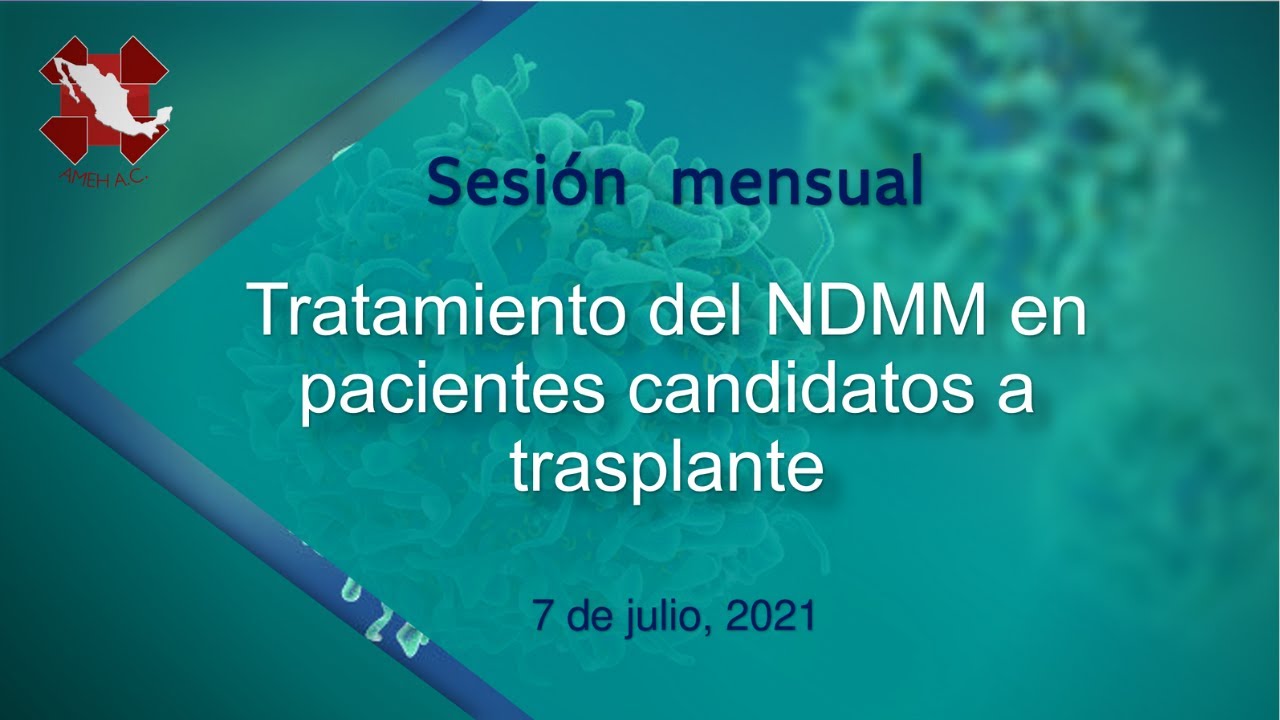 AMEH A.C.

Sesión mensual

Tratamiento del NDMM en pacientes candidatos a trasplante

7 de julio, 2021